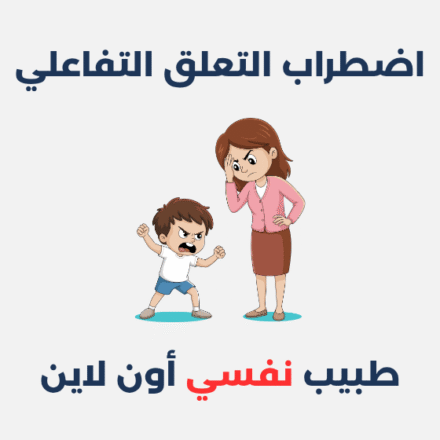 اضطراب التعلق التفاعلي

طبيب نفسي أون لاين